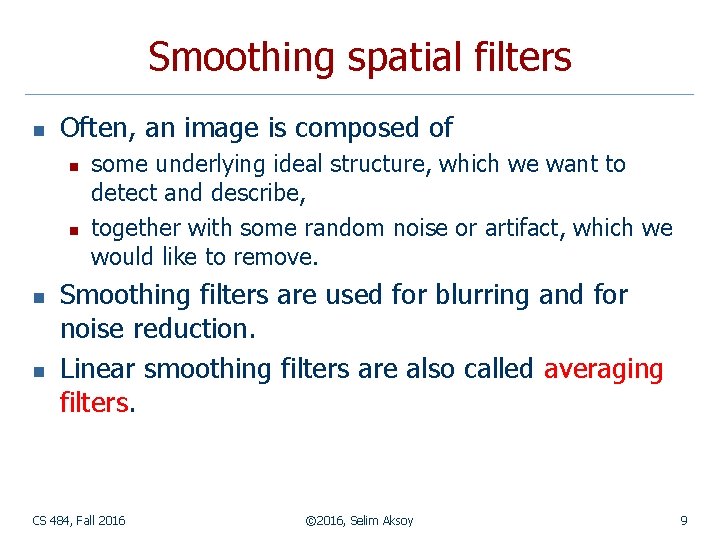 Smoothing spatial filters

- Often, an image is composed of
  - some underlying ideal structure, which we want to detect and describe,
  - together with some random noise or artifact, which we would like to remove.
- Smoothing filters are used for blurring and for noise reduction.
- Linear smoothing filters are also called averaging filters.

CS 484, Fall 2016

©2016, Selim Aksoy

9